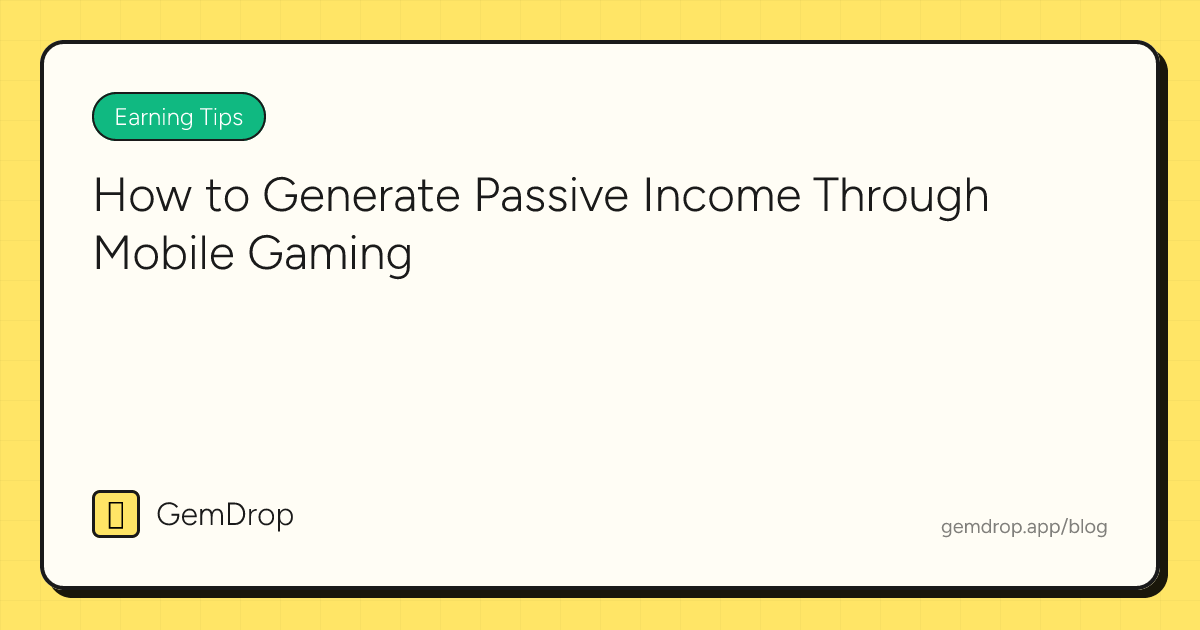 Earning Tips

How to Generate Passive Income Through Mobile Gaming

GemDrop

gemdrop.app/blog